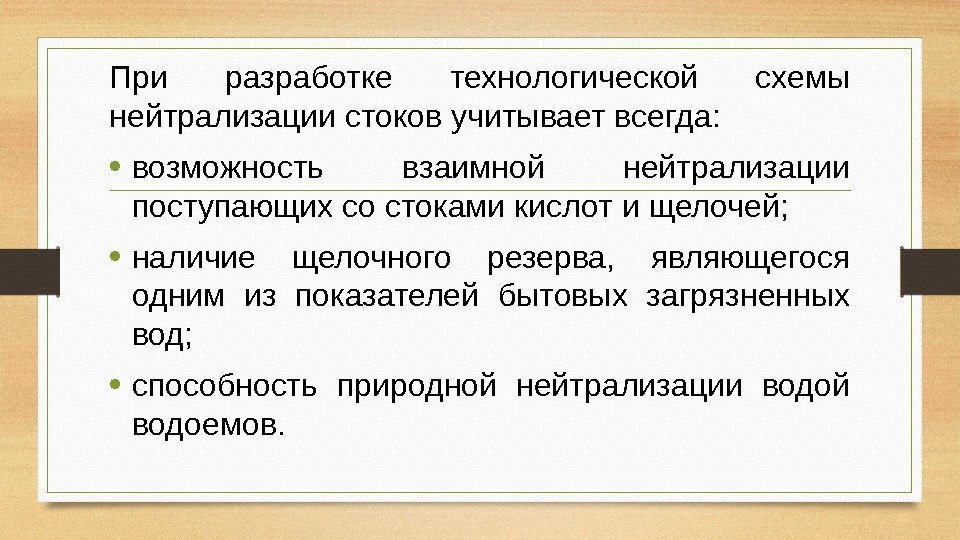 При разработке технологической схемы нейтрализации стоков учитывает всегда:

• возможность взаимной нейтрализации поступающих со стоками кислот и щелочей;

• наличие щелочного резерва, являющегося одним из показателей бытовых загрязненных вод;

• способность природной нейтрализации водой водоемов.